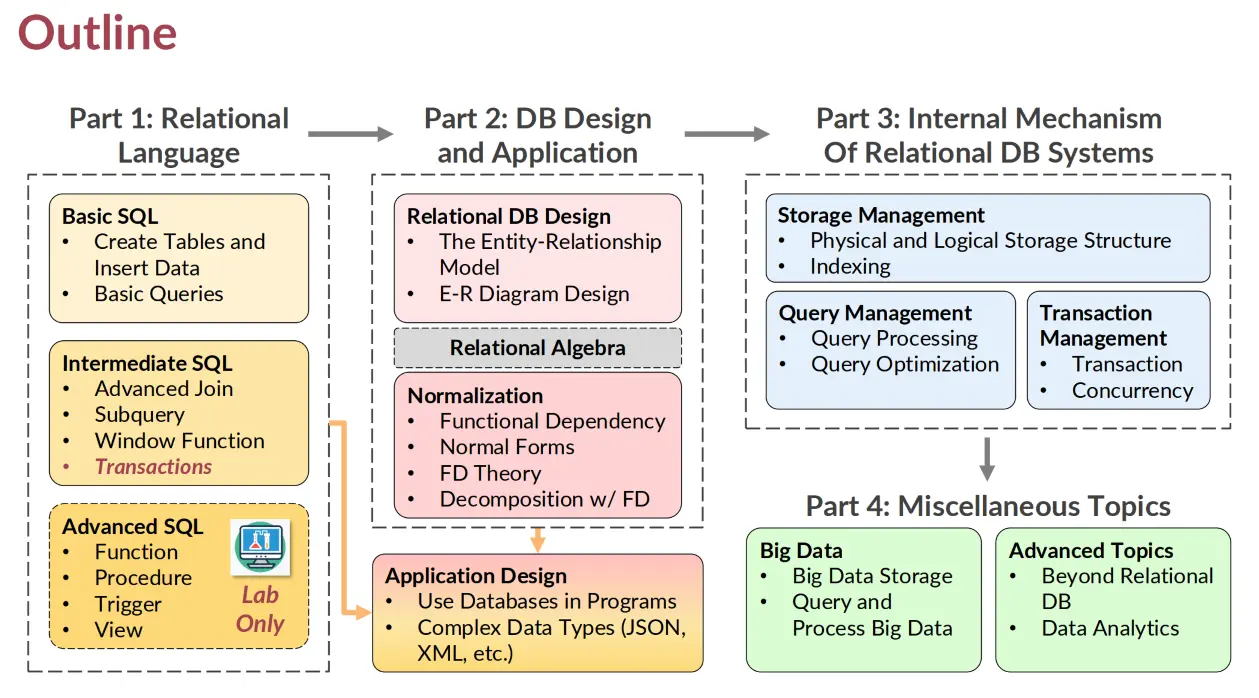 Outline

Part 1: Relational Language

Basic SQL
• Create Tables and Insert Data
• Basic Queries

Intermediate SQL
• Advanced Join
• Subquery
• Window Function
• Transactions

Advanced SQL
• Function
• Procedure
• Trigger
• View

Lab Only

Part 2: DB Design and Application

Relational DB Design
• The Entity-Relationship Model
• E-R Diagram Design

Relational Algebra

Normalization
• Functional Dependency
• Normal Forms
• FD Theory
• Decomposition w/ FD

Application Design
• Use Databases in Programs
• Complex Data Types (JSON, XML, etc.)

Part 3: Internal Mechanism Of Relational DB Systems

Storage Management
• Physical and Logical Storage Structure
• Indexing

Query Management
• Query Processing
• Query Optimization

Transaction Management
• Transaction
• Concurrency

Part 4: Miscellaneous Topics

Big Data
• Big Data Storage
• Query and Process Big Data

Advanced Topics
• Beyond Relational DB
• Data Analytics